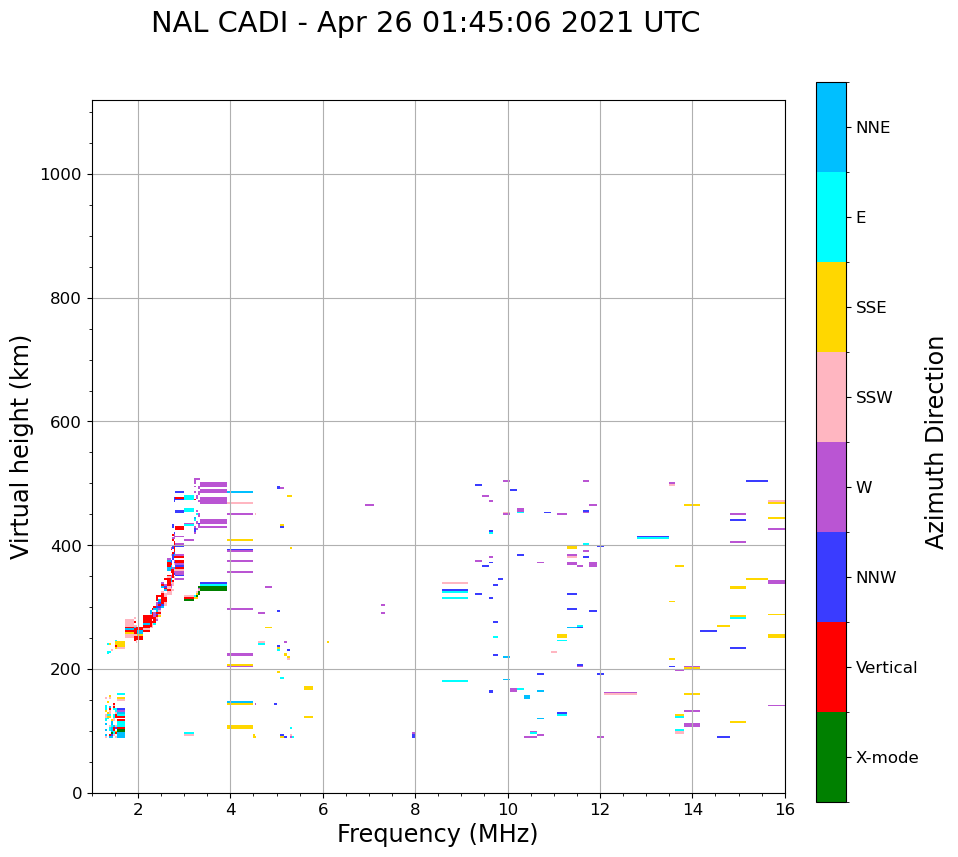 NAL CADI - Apr 26 01:45:06 2021 UTC

Virtual height (km)

1000
800
600
400
200
0

2
4
6
8
10
12
14
16

Frequency (MHz)

NNE
E
SSE
SSW
W
NNW
Vertical
X-mode

Azimuth Direction